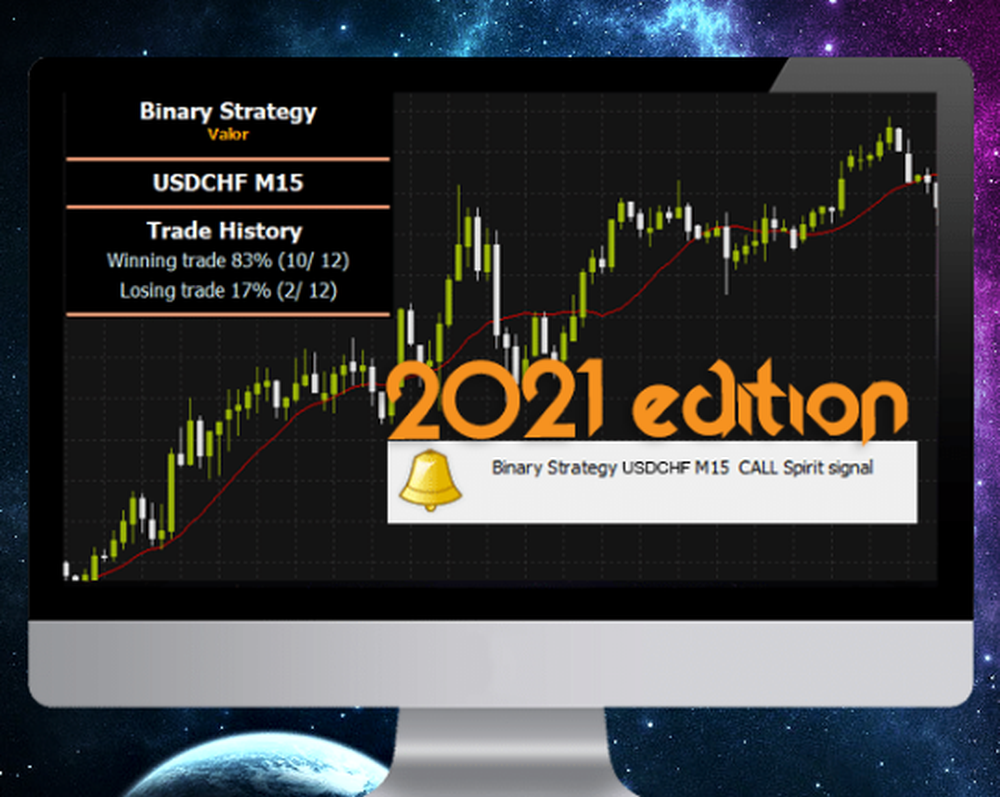 Binary Strategy
Valor

USDCHF M15

Trade History
Winning trade 83% (10/ 12)
Losing trade 17% (2/ 12)

2021 edition

Binary Strategy USDCHF M15 CALL Spirit signal